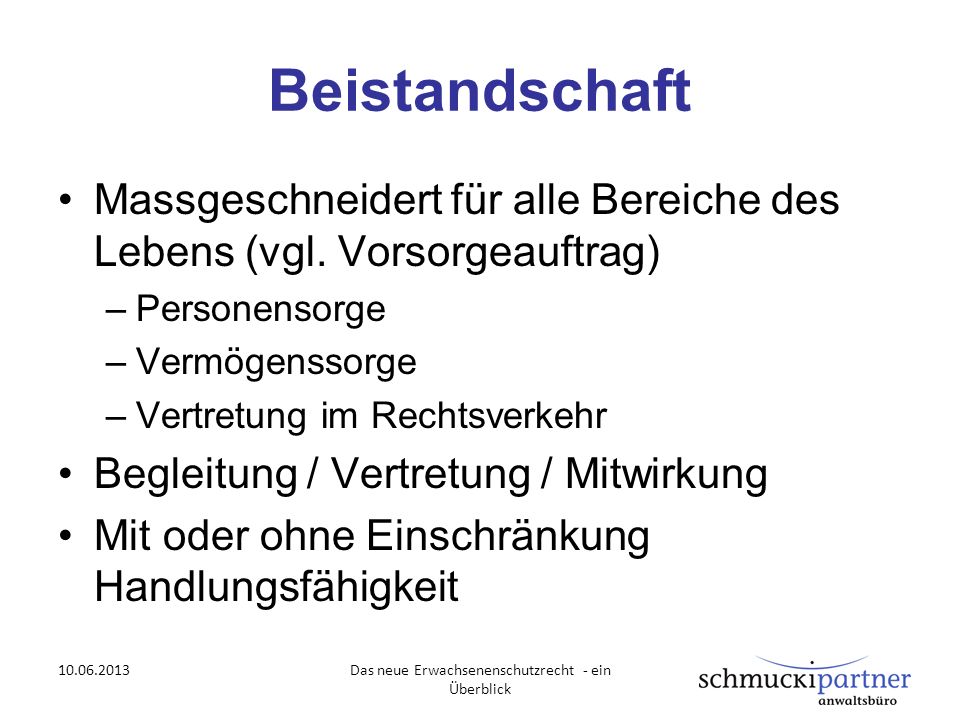 Beistandschaft

• Massgeschneidert für alle Bereiche des Lebens (vgl. Vorsorgeauftrag)
– Personensorge
– Vermögenssorge
– Vertretung im Rechtsverkehr
• Begleitung / Vertretung / Mitwirkung
• Mit oder ohne Einschränkung Handlungsfähigkeit

10.06.2013

Das neue Erwachsenenschutzrecht - ein Überblick

schmuckipartner
anwaltsbüro